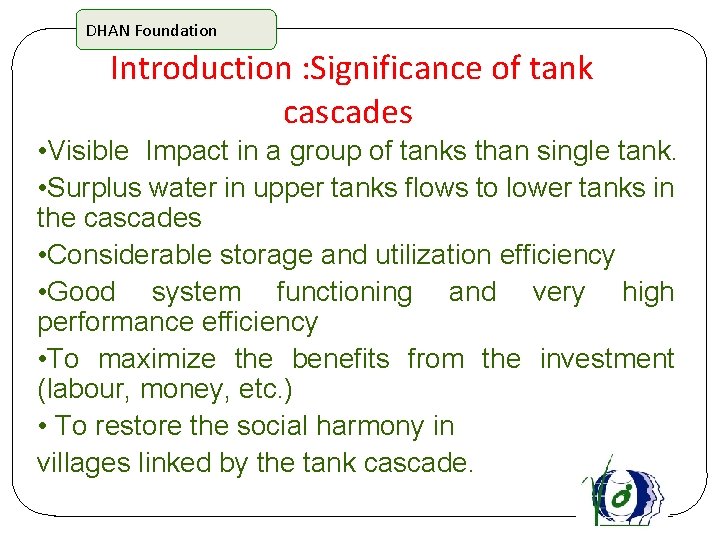 DHAN Foundation

Introduction :Significance of tank cascades

•Visible Impact in a group of tanks than single tank.

•Surplus water in upper tanks flows to lower tanks in the cascades

•Considerable storage and utilization efficiency

•Good system functioning and very high performance efficiency

•To maximize the benefits from the investment (labour, money, etc.)

• To restore the social harmony in
villages linked by the tank cascade.